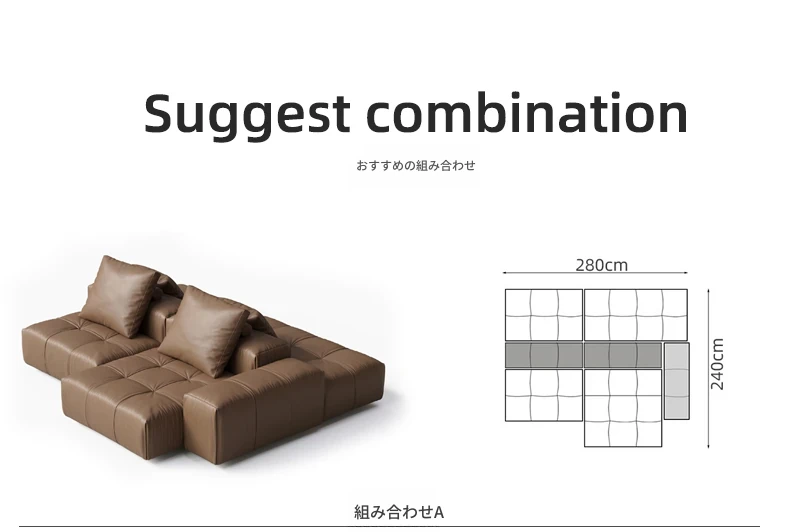 Suggest combination

おすすめの組み合わせ

280cm

240cm

組み合わせA